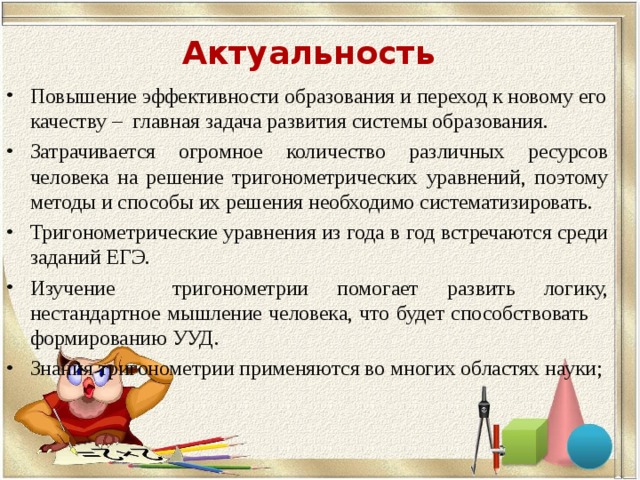 Актуальность

• Повышение эффективности образования и переход к новому его качеству – главная задача развития системы образования.

• Затрачивается огромное количество различных ресурсов человека на решение тригонометрических уравнений, поэтому методы и способы их решения необходимо систематизировать.

• Тригонометрические уравнения из года в год встречаются среди заданий ЕГЭ.

• Изучение тригонометрии помогает развить логику, нестандартное мышление человека, что будет способствовать формированию УУД.

• Знания тригонометрии применяются во многих областях науки;